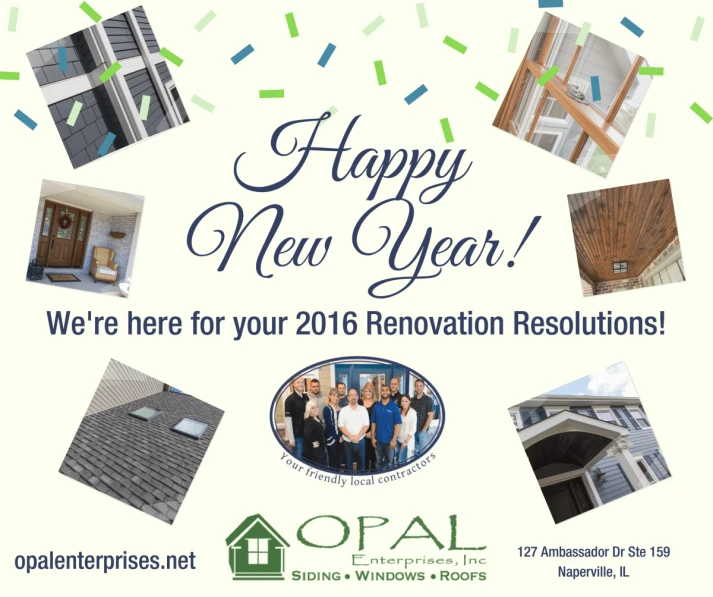 Happy New Year!

We're here for your 2016 Renovation Resolutions!

Your friendly local contractors

opalenterprises.net

OPAL
Enterprises, Inc
SIDING • WINDOWS • ROOFS

127 Ambassador Dr Ste 159
Naperville, IL